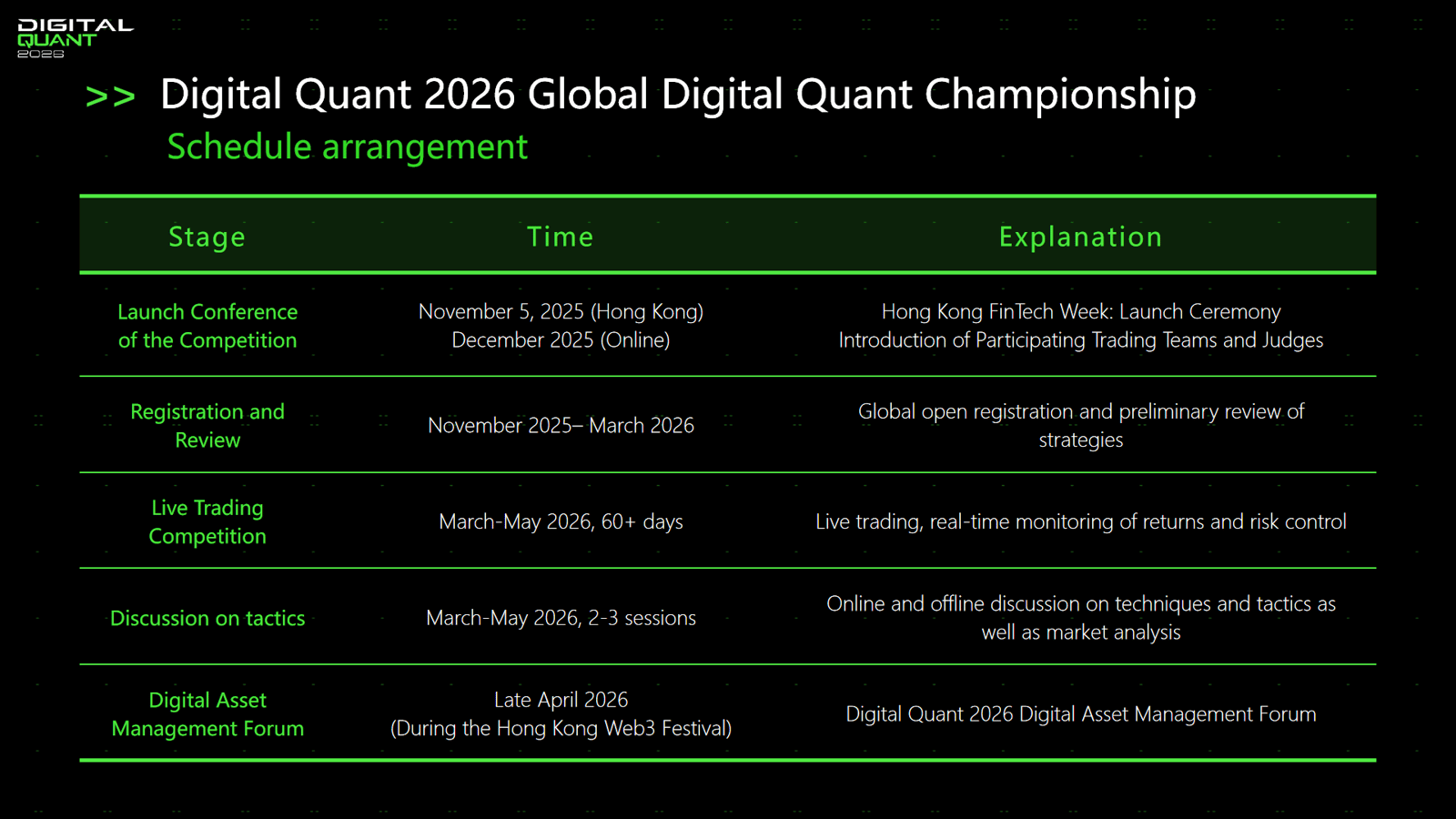 DIGITAL QUANT 2026

>> Digital Quant 2026 Global Digital Quant Championship
Schedule arrangement

| Stage | Time | Explanation |
|---|---|---|
| Launch Conference of the Competition | November 5, 2025 (Hong Kong) December 2025 (Online) | Hong Kong FinTech Week: Launch Ceremony Introduction of Participating Trading Teams and Judges |
| Registration and Review | November 2025– March 2026 | Global open registration and preliminary review of strategies |
| Live Trading Competition | March-May 2026, 60+ days | Live trading, real-time monitoring of returns and risk control |
| Discussion on tactics | March-May 2026, 2-3 sessions | Online and offline discussion on techniques and tactics as well as market analysis |
| Digital Asset Management Forum | Late April 2026 (During the Hong Kong Web3 Festival) | Digital Quant 2026 Digital Asset Management Forum |